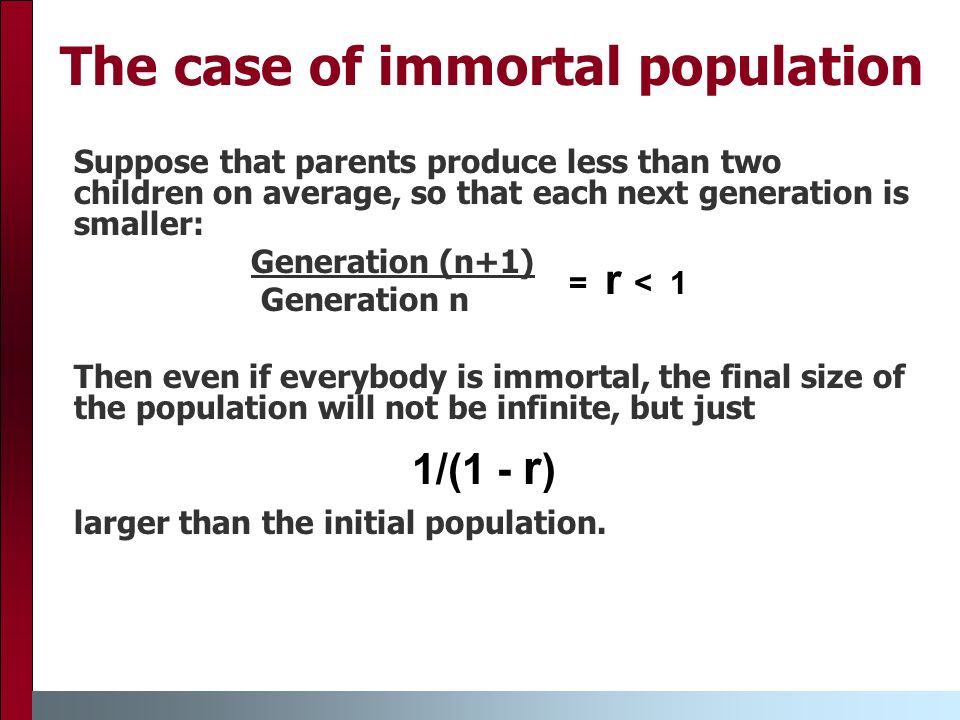 The case of immortal population

Suppose that parents produce less than two children on average, so that each next generation is smaller:

$\frac{\text{Generation (n+1)}}{\text{Generation n}} = r < 1$

Then even if everybody is immortal, the final size of the population will not be infinite, but just

$1/(1 - r)$

larger than the initial population.